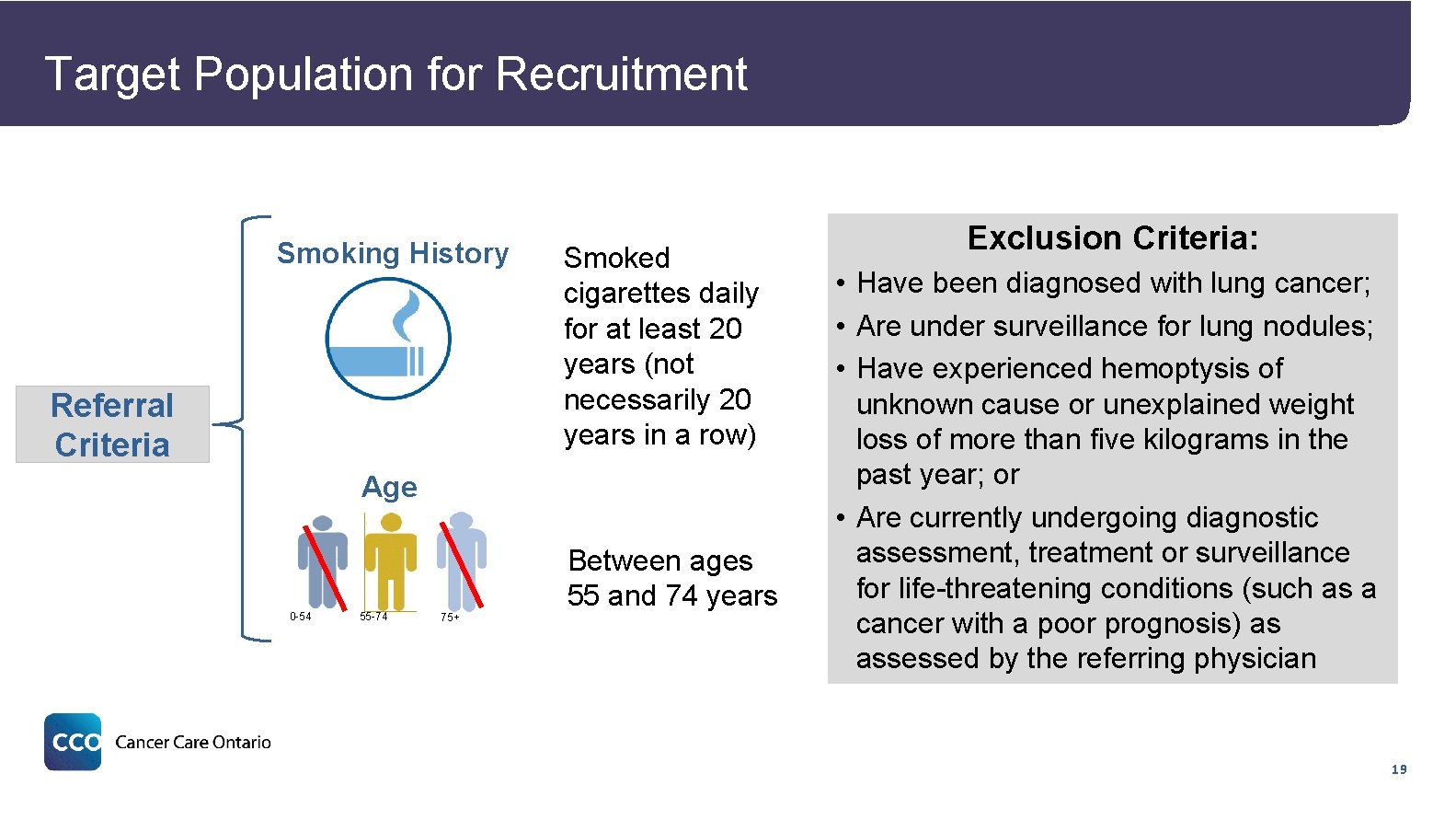 Target Population for Recruitment

Referral Criteria

Smoking History

Smoked cigarettes daily for at least 20 years (not necessarily 20 years in a row)

Age

0-54

55-74

75+

Between ages 55 and 74 years

Exclusion Criteria:

• Have been diagnosed with lung cancer;
• Are under surveillance for lung nodules;
• Have experienced hemoptysis of unknown cause or unexplained weight loss of more than five kilograms in the past year; or
• Are currently undergoing diagnostic assessment, treatment or surveillance for life-threatening conditions (such as a cancer with a poor prognosis) as assessed by the referring physician

CCO Cancer Care Ontario

19